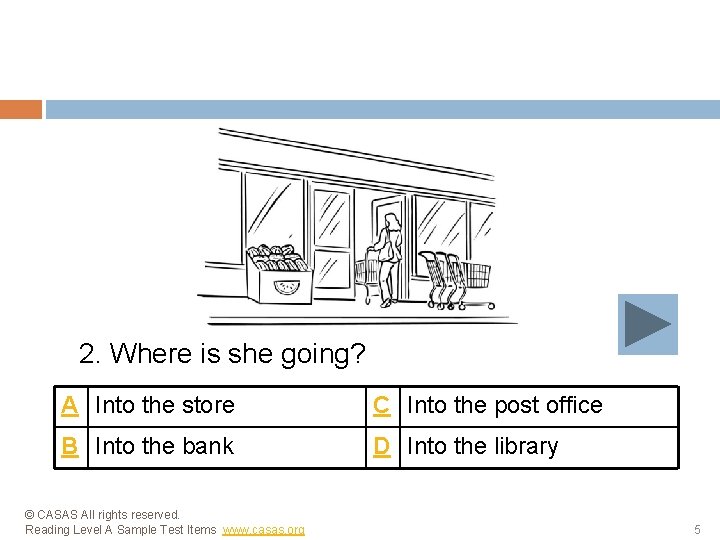 2. Where is she going?

| A | Into the store | C | Into the post office |
|---|---|---|---|
| B | Into the bank | D | Into the library |

© CASAS All rights reserved.
Reading Level A Sample Test Items www.casas.org

5